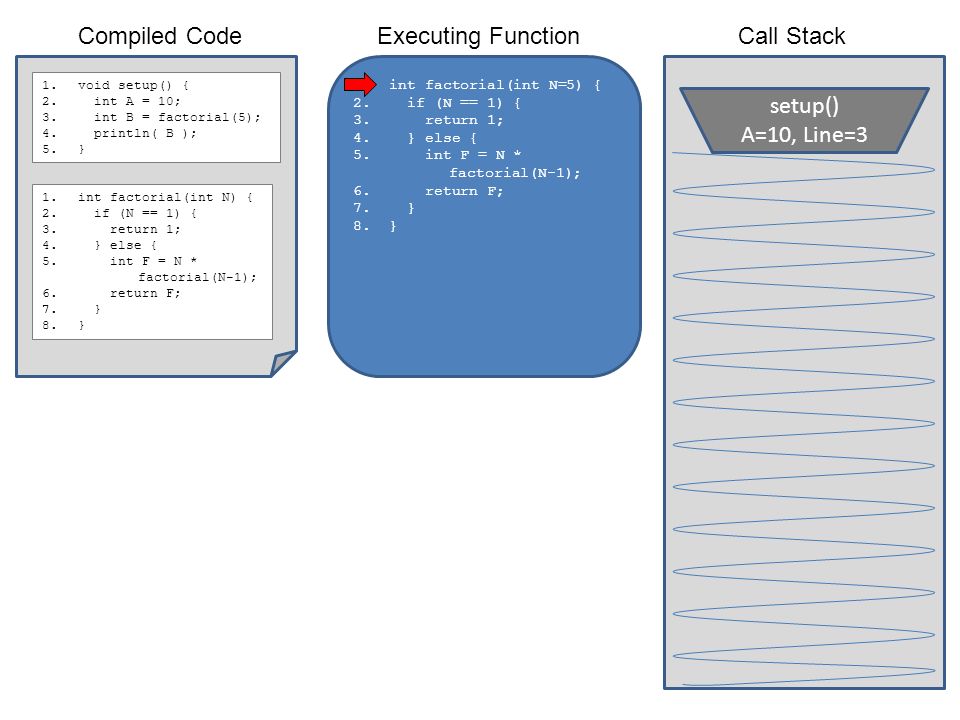 Compiled Code

1. void setup() {
2. int A = 10;
3. int B = factorial(5);
4. println( B );
5. }

1. int factorial(int N) {
2. if (N == 1) {
3. return 1;
4. } else {
5. int F = N * factorial(N-1);
6. return F;
7. }
8. }

Executing Function

int factorial(int N=5) {
2. if (N == 1) {
3. return 1;
4. } else {
5. int F = N * factorial(N-1);
6. return F;
7. }
8. }

Call Stack

setup()
A=10, Line=3